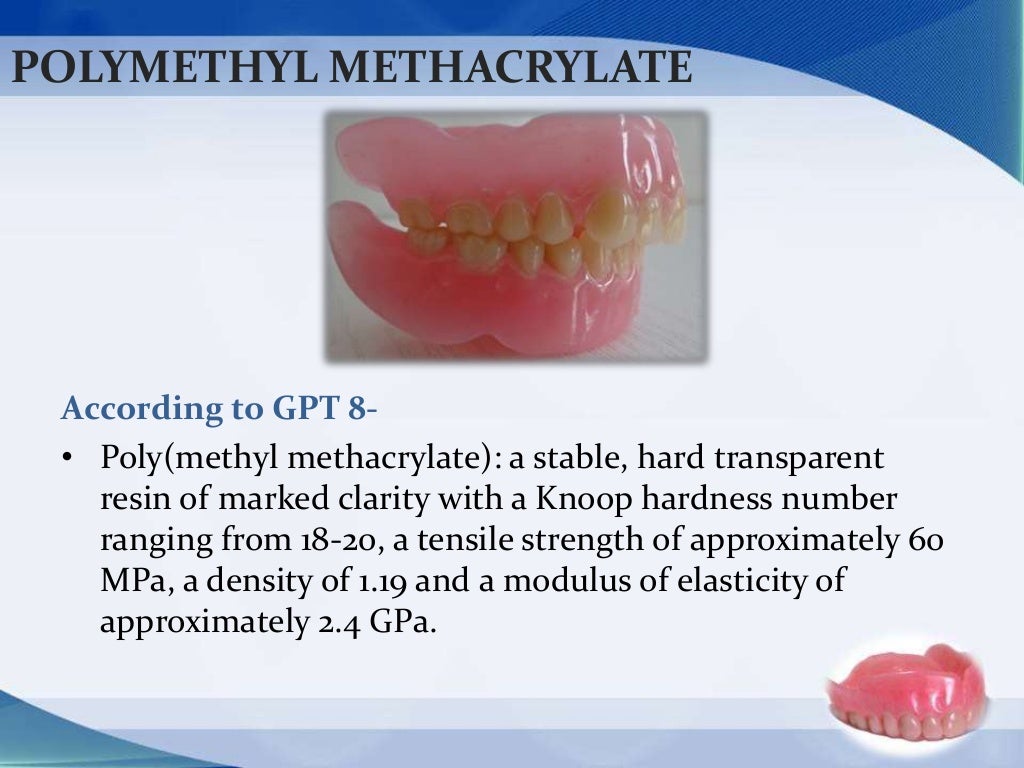 POLYMETHYL METHACRYLATE

According to GPT 8-

• Poly(methyl methacrylate): a stable, hard transparent resin of marked clarity with a Knoop hardness number ranging from 18-20, a tensile strength of approximately 60 MPa, a density of 1.19 and a modulus of elasticity of approximately 2.4 GPa.